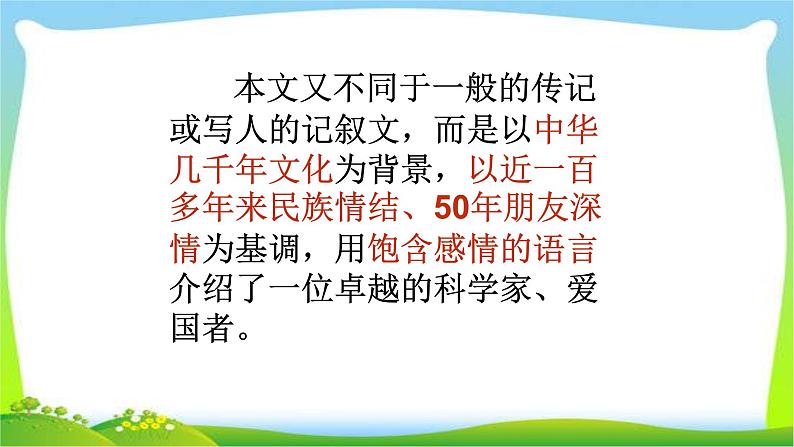 本文又不同于一般的传记或写人的记叙文，而是以中华几千年文化为背景，以近一百多年来民族情结、50年朋友深情为基调，用饱含感情的语言介绍了一位卓越的科学家、爱国者。